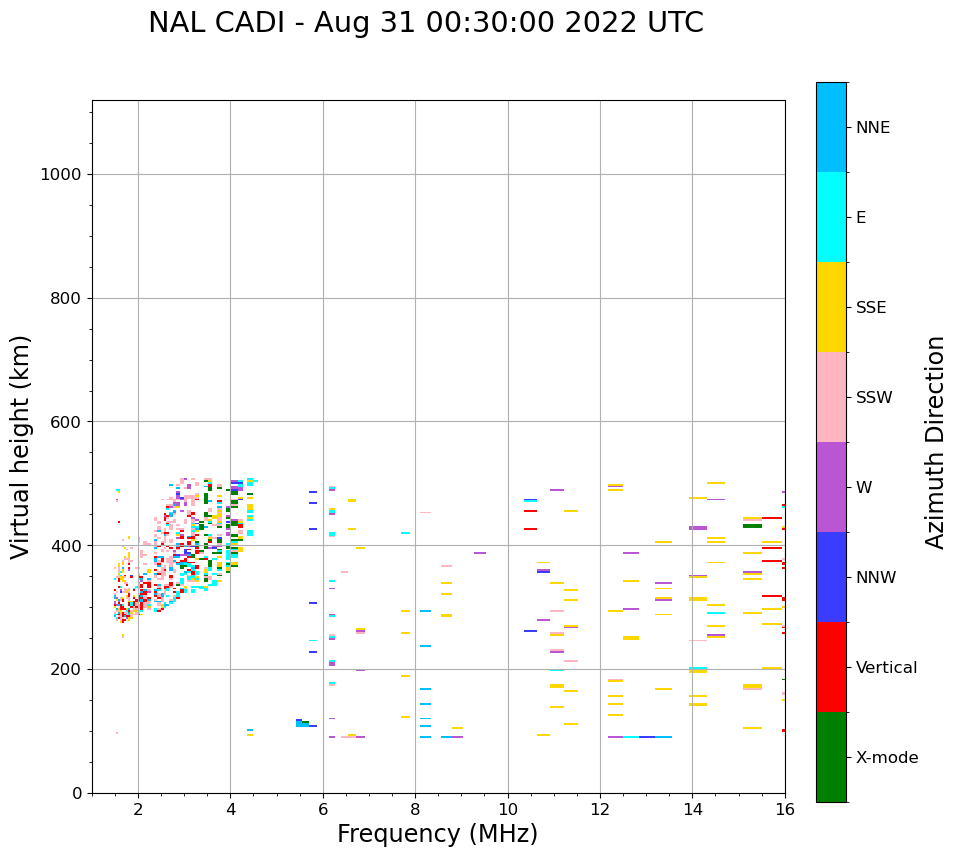 NAL CADI - Aug 31 00:30:00 2022 UTC

Virtual height (km)

1000
800
600
400
200
0

2
4
6
8
10
12
14
16

Frequency (MHz)

NNE
E
SSE
SSW
W
NNW
Vertical
X-mode

Azimuth Direction